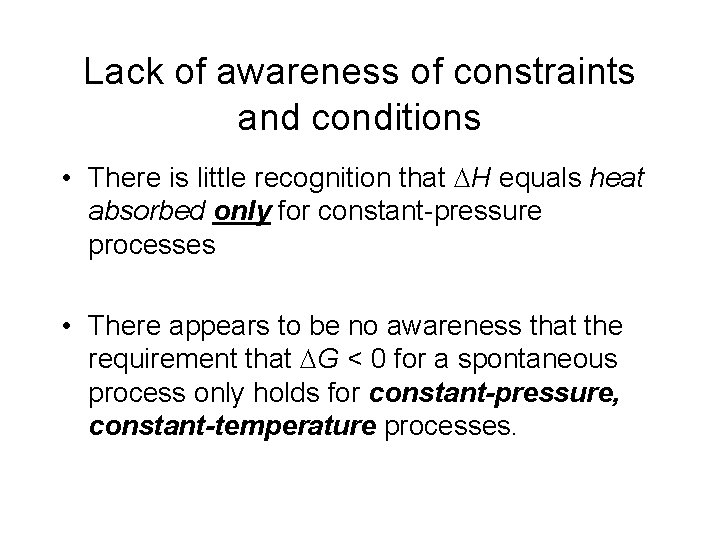 Lack of awareness of constraints and conditions

• There is little recognition that $\Delta H$ equals heat absorbed only for constant-pressure processes

• There appears to be no awareness that the requirement that $\Delta G < 0$ for a spontaneous process only holds for constant-pressure, constant-temperature processes.